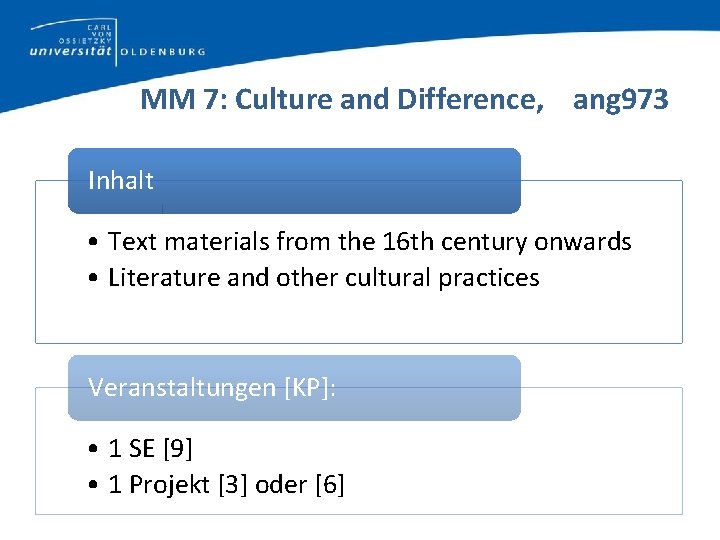 CARL VON OSSIETZKY universität OLDENBURG

MM 7: Culture and Difference, ang973

Inhalt

• Text materials from the 16th century onwards
• Literature and other cultural practices

Veranstaltungen [KP]:

• 1 SE [9]
• 1 Projekt [3] oder [6]